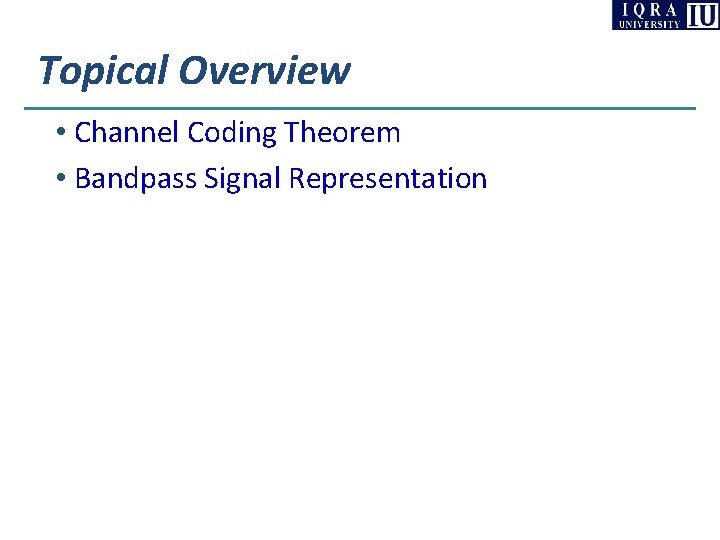 IQRA UNIVERSITY IU

Topical Overview

• Channel Coding Theorem
• Bandpass Signal Representation